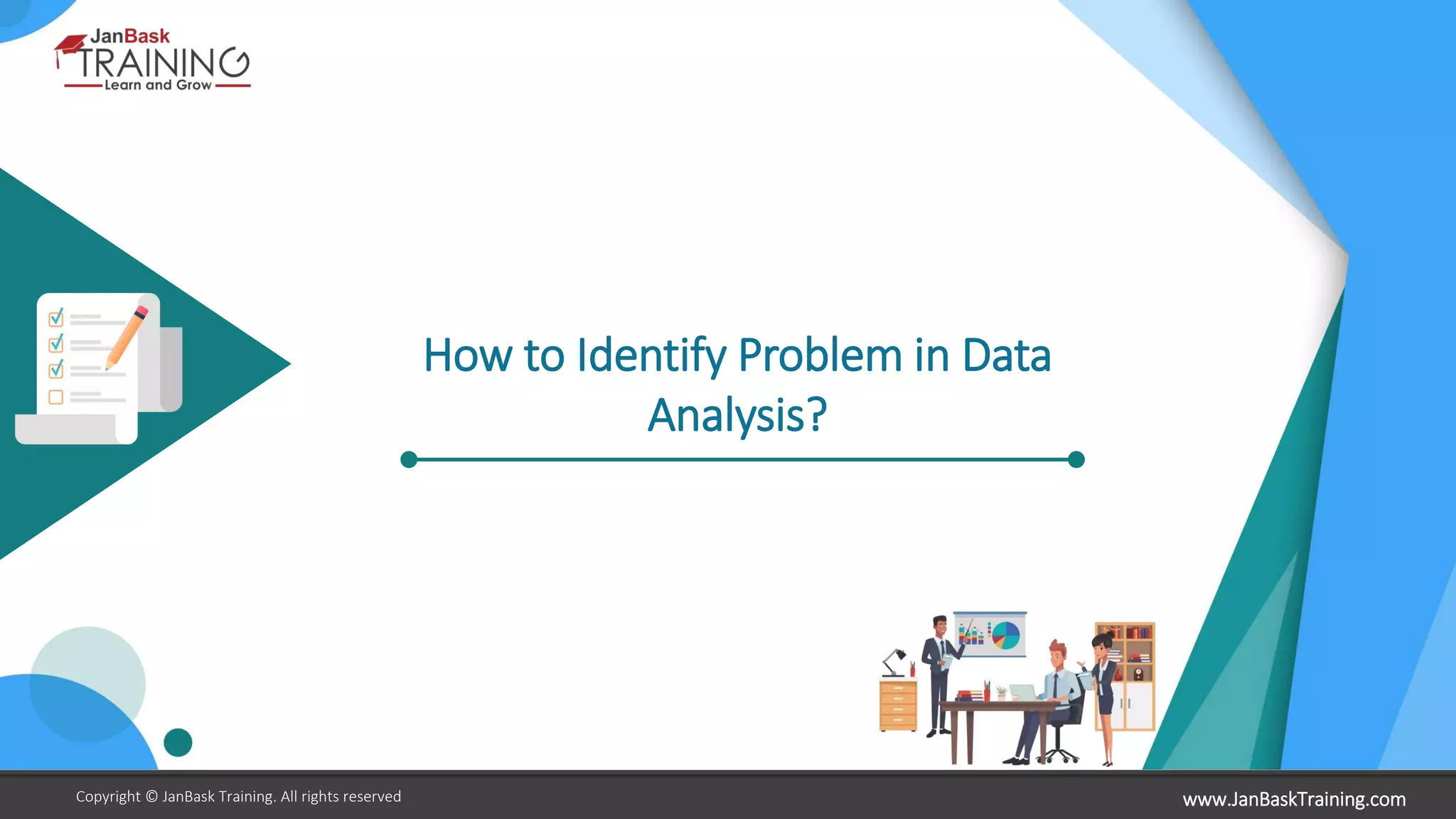 JanBask
TRAINING
Learn and Grow

How to Identify Problem in Data Analysis?

Copyright © JanBask Training. All rights reserved

www.JanBaskTraining.com